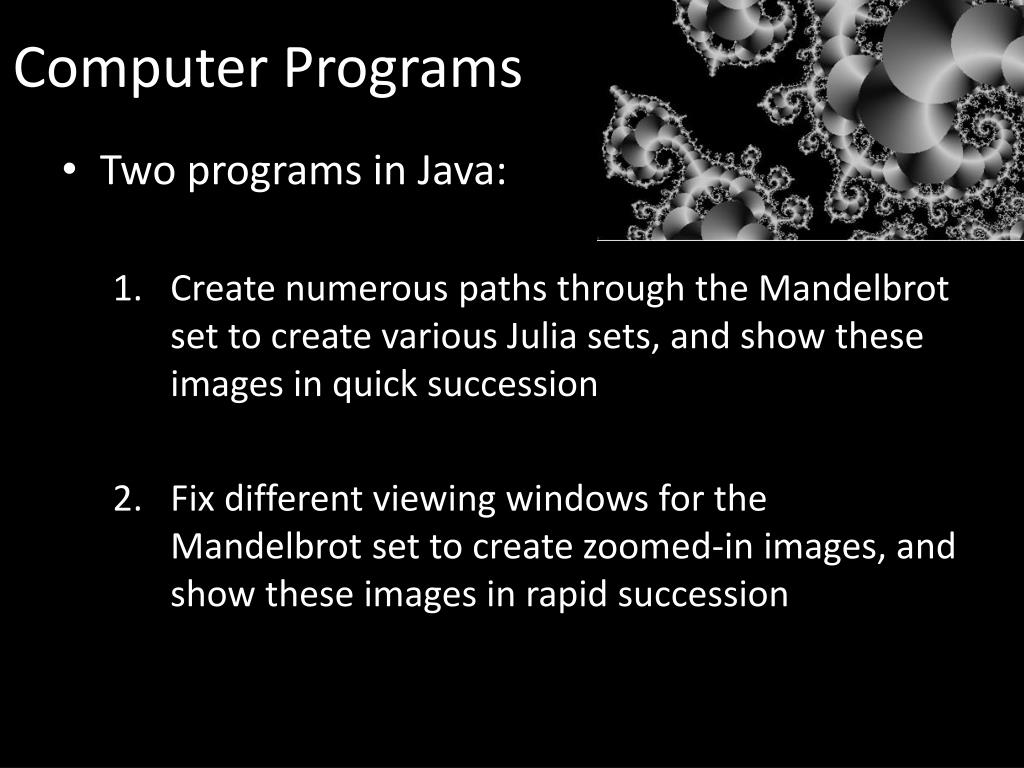 Computer Programs

• Two programs in Java:

1. Create numerous paths through the Mandelbrot set to create various Julia sets, and show these images in quick succession

2. Fix different viewing windows for the Mandelbrot set to create zoomed-in images, and show these images in rapid succession